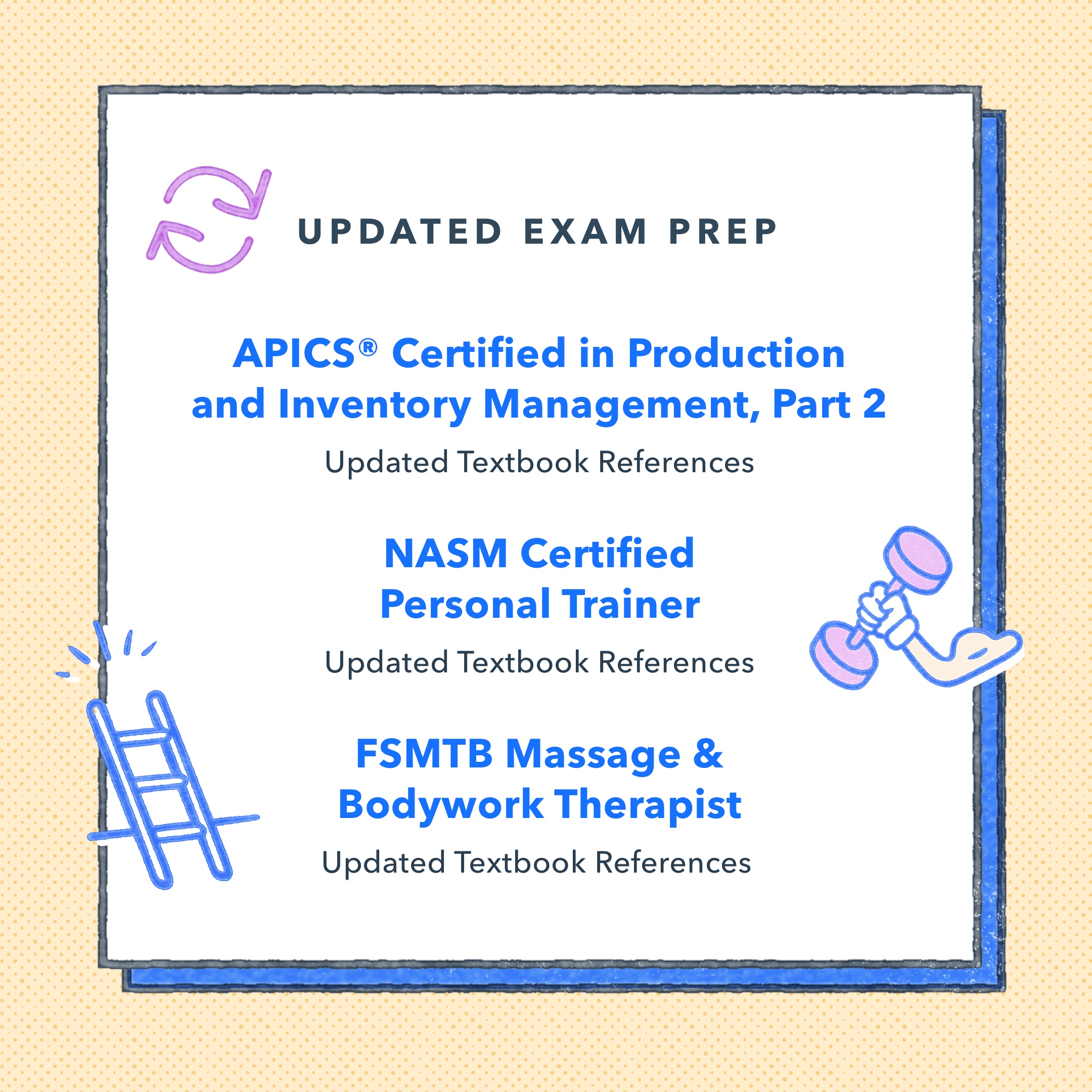 UPDATED EXAM PREP

APICS® Certified in Production and Inventory Management, Part 2

Updated Textbook References

NASM Certified Personal Trainer

Updated Textbook References

FSMTB Massage & Bodywork Therapist

Updated Textbook References